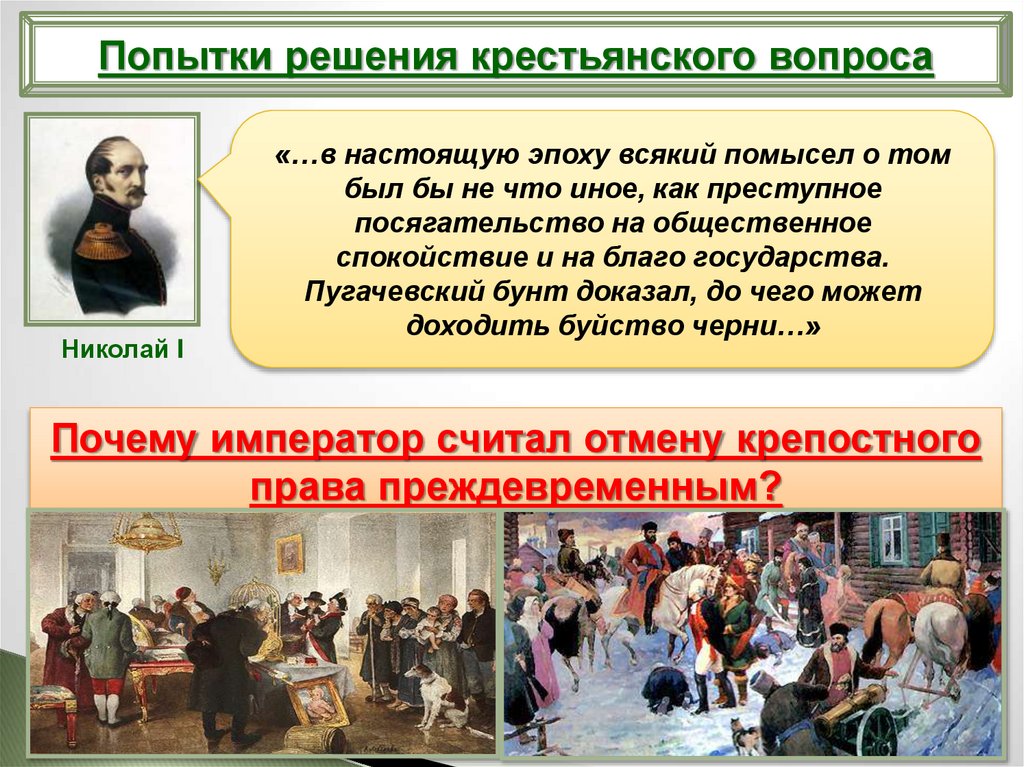 Попытки решения крестьянского вопроса

«…в настоящую эпоху всякий помысел о том был бы не что иное, как преступное посягательство на общественное спокойствие и на благо государства. Пугачевский бунт доказал, до чего может доходить буйство черни…»

Николай I

Почему император считал отмену крепостного права преждевременным?